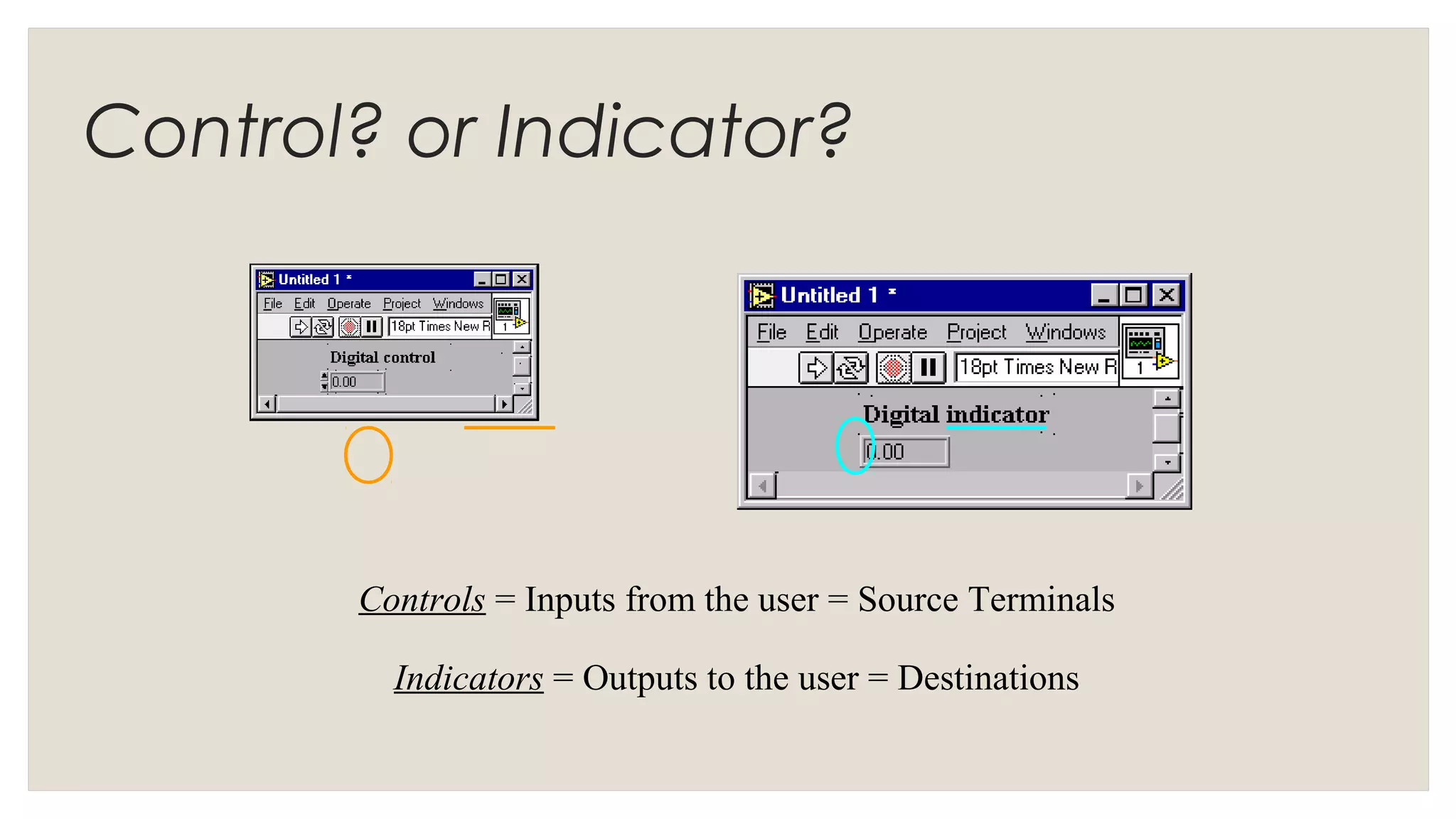 Control? or Indicator?

Untitled 1 *
File Edit Operate Project Windows
18pt Times New R
1
Digital control
0.00

Untitled 1 *
File Edit Operate Project Windows
18pt Times New R
1
Digital indicator
0.00

Controls = Inputs from the user = Source Terminals

Indicators = Outputs to the user = Destinations